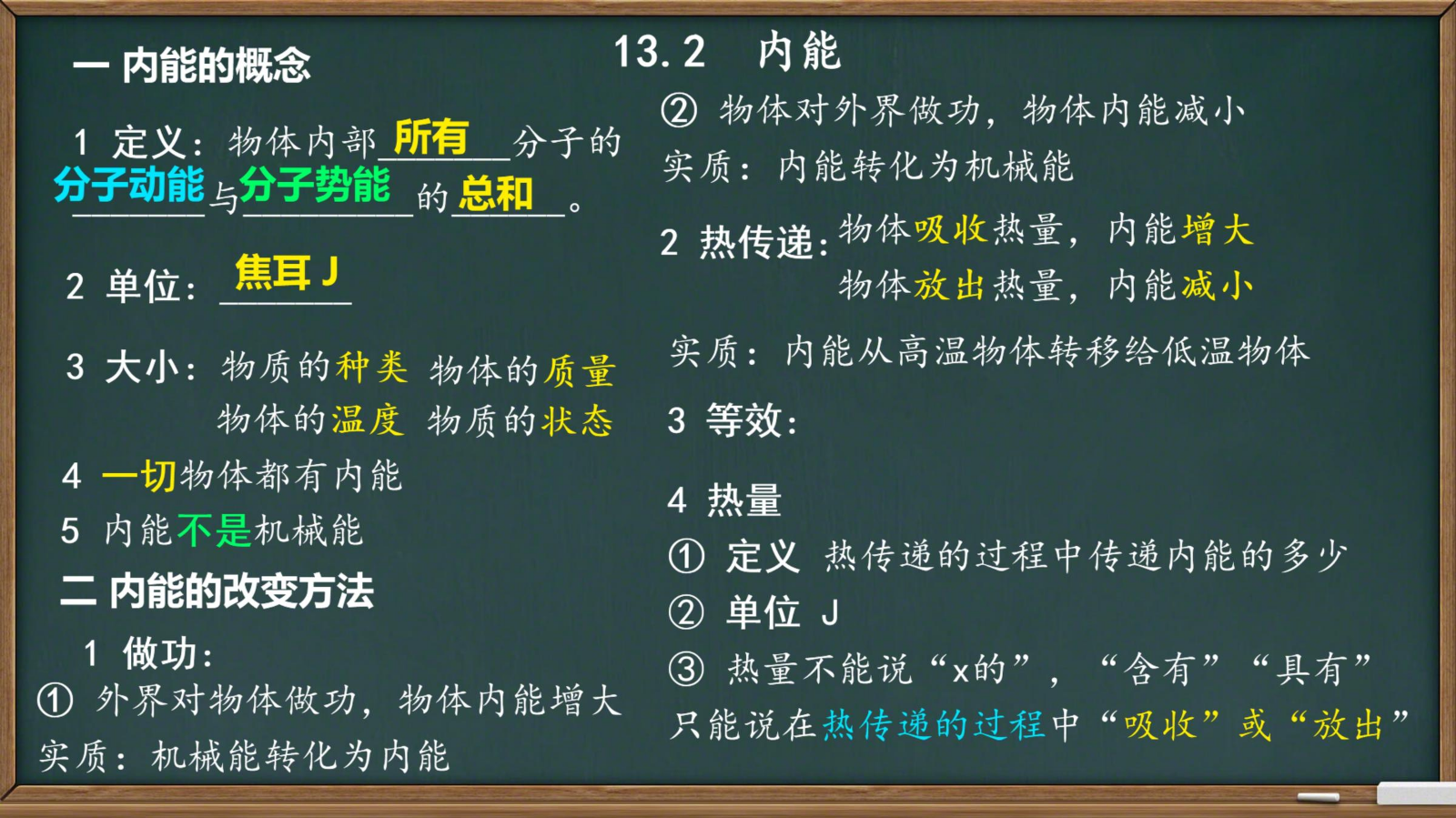 13.2 内能

一 内能的概念

1 定义：物体内部 所有 分子的 分子动能 与 分子势能 的 总和 。

2 单位： 焦耳 J

3 大小：物质的种类 物体的质量
物体的温度 物质的状态

4 一切物体都有内能

5 内能不是机械能

二 内能的改变方法

1 做功：

① 外界对物体做功，物体内能增大
实质：机械能转化为内能

② 物体对外界做功，物体内能减小
实质：内能转化为机械能

2 热传递：物体吸收热量，内能增大
物体放出热量，内能减小

实质：内能从高温物体转移给低温物体

3 等效：

4 热量

① 定义 热传递的过程中传递内能的多少

② 单位 J

③ 热量不能说“x的”，“含有”“具有”
只能说在热传递的过程中“吸收”或“放出”